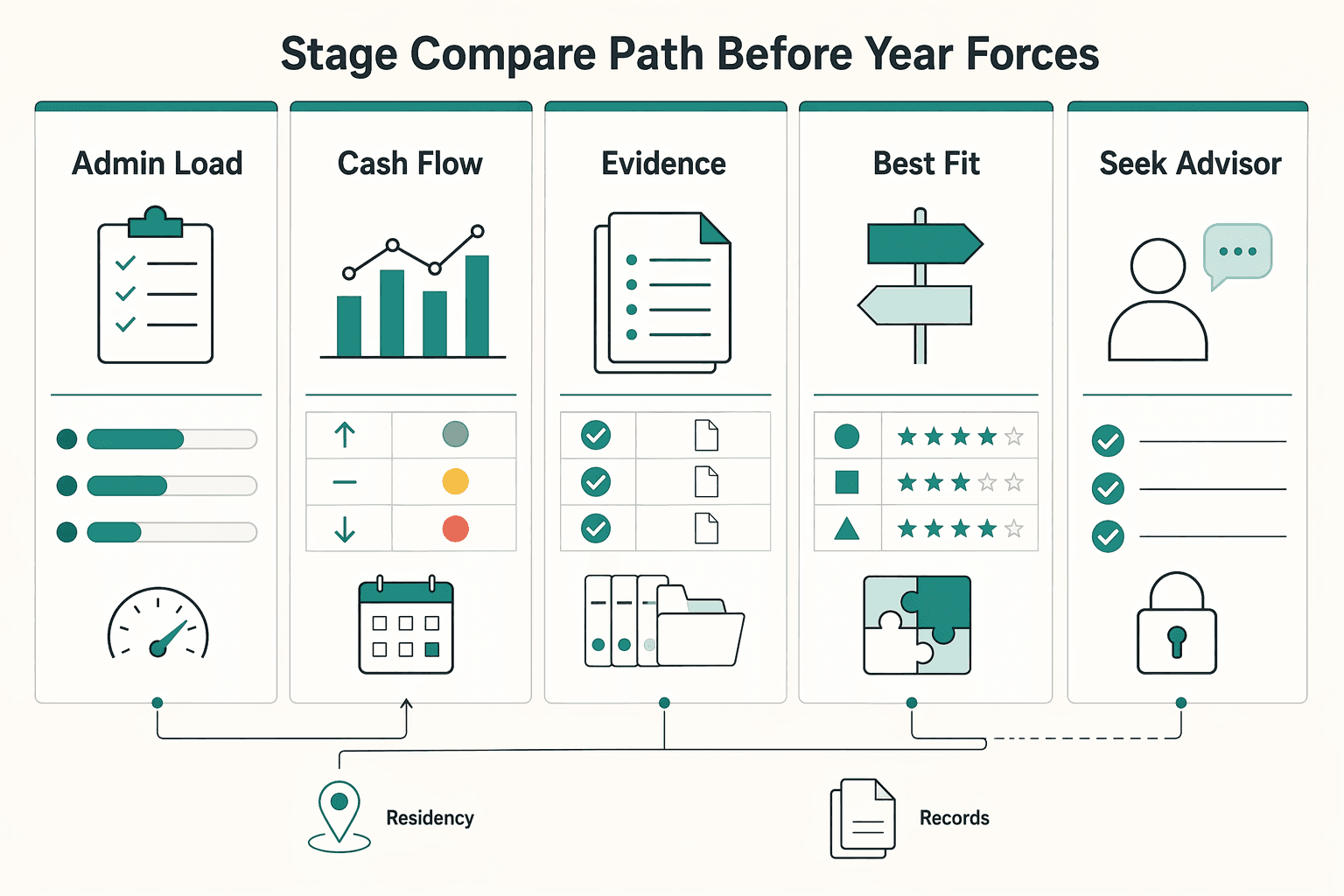 Stage Compare Path Before Year Forces

Admin Load

Cash Flow

Evidence

Best Fit

Seek Advisor

Residency

Records